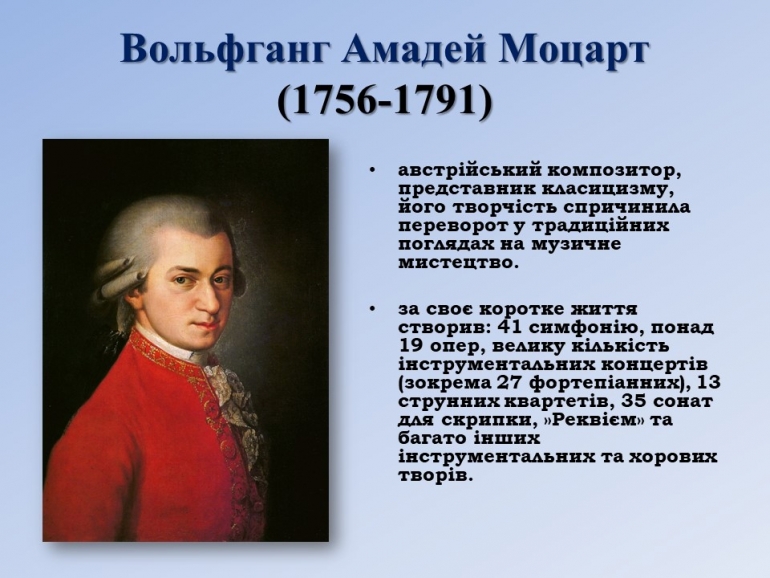 Вольфганг Амадей Моцарт
(1756-1791)

• австрійський композитор, представник класицизму, його творчість спричинила переворот у традиційних поглядах на музичне мистецтво.

• за своє коротке життя створив: 41 симфонію, понад 19 опер, велику кількість інструментальних концертів (зокрема 27 фортепіанних), 13 струнних квартетів, 35 сонат для скрипки, »Реквієм» та багато інших інструментальних та хорових творів.